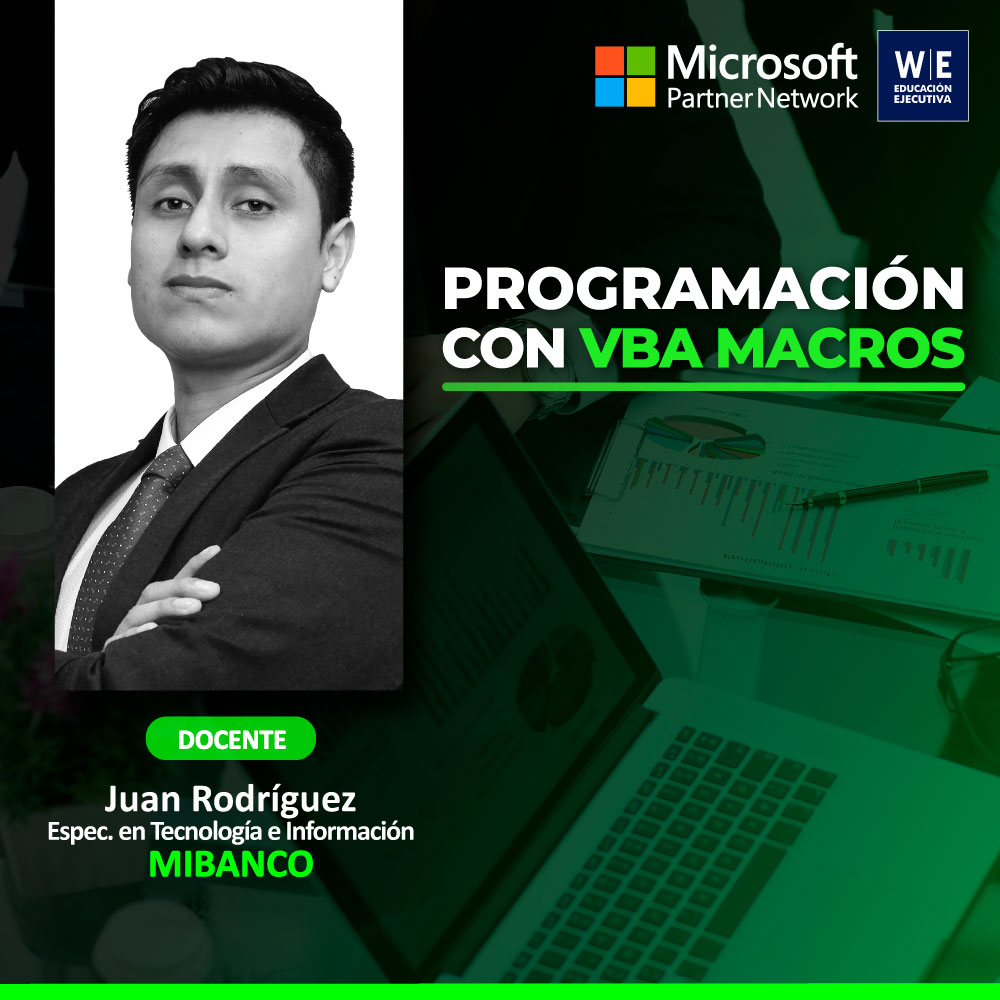 Microsoft
Partner Network

W|E
EDUCACIÓN EJECUTIVA

PROGRAMACIÓN CON VBA MACROS

DOCENTE

Juan Rodríguez
Espec. en Tecnología e Información
MIBANCO